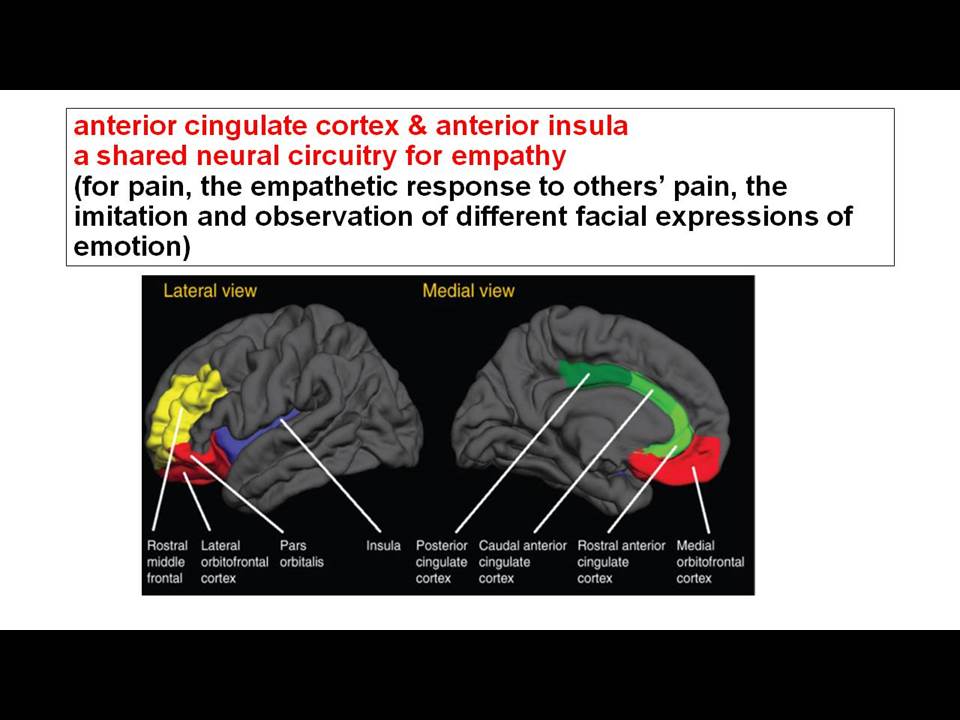 anterior cingulate cortex & anterior insula
a shared neural circuitry for empathy
(for pain, the empathetic response to others' pain, the imitation and observation of different facial expressions of emotion)

Lateral view

Medial view

Rostral middle frontal

Lateral orbitofrontal cortex

Pars orbitalis

Insula

Posterior cingulate cortex

Caudal anterior cingulate cortex

Rostral anterior cingulate cortex

Medial orbitofrontal cortex